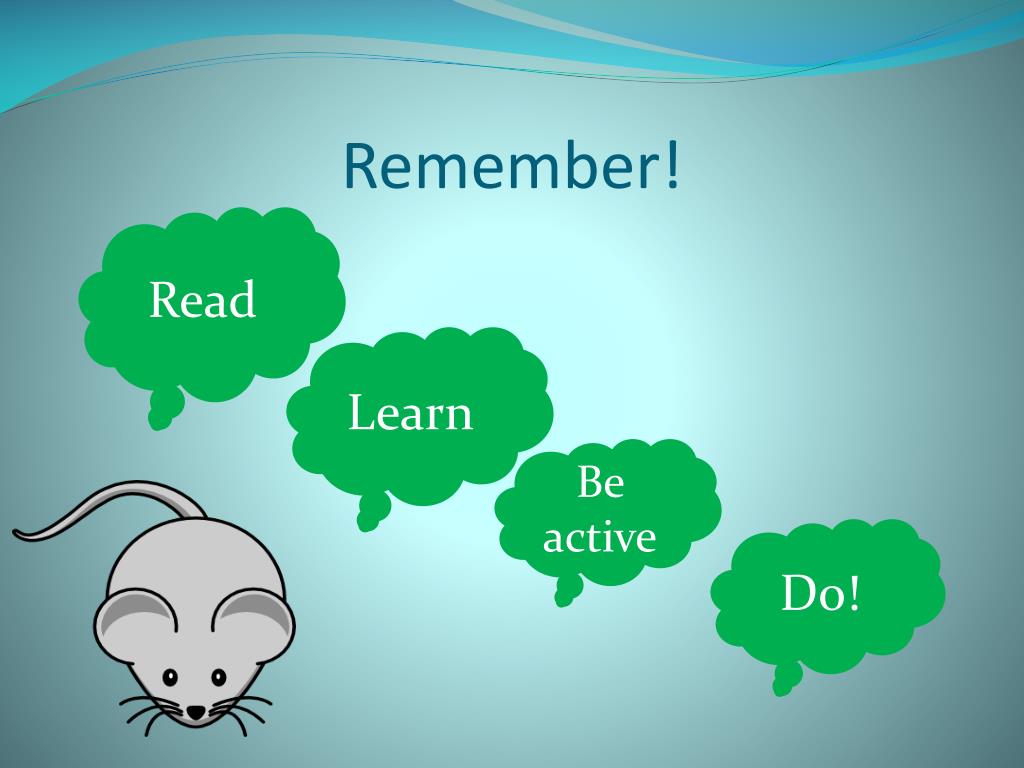 Remember!

Read

Learn

Be active

Do!